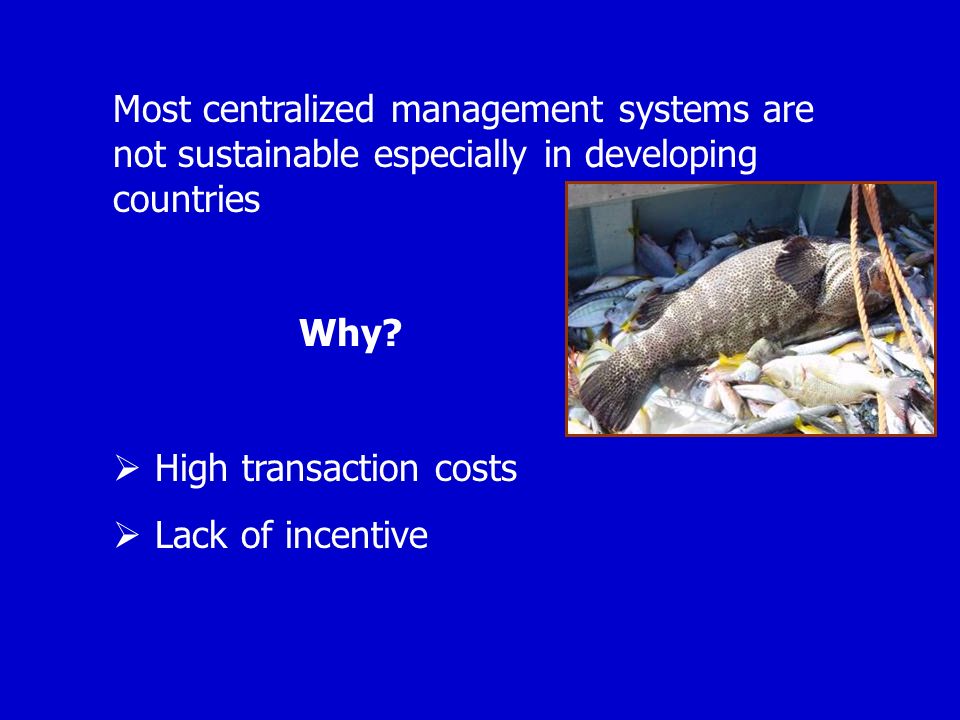 Most centralized management systems are not sustainable especially in developing countries

Why?

➢ High transaction costs
➢ Lack of incentive